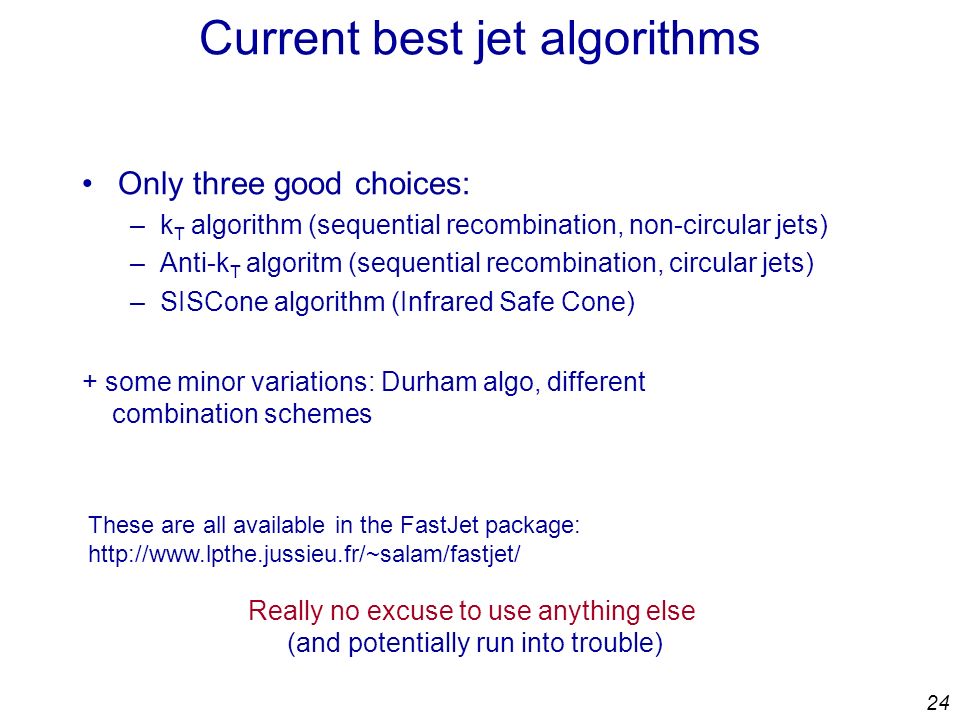 Current best jet algorithms

• Only three good choices:
– $k_T$ algorithm (sequential recombination, non-circular jets)
– Anti-$k_T$ algoritm (sequential recombination, circular jets)
– SISCone algorithm (Infrared Safe Cone)

+ some minor variations: Durham algo, different combination schemes

These are all available in the FastJet package:
http://www.lpthe.jussieu.fr/~salam/fastjet/

Really no excuse to use anything else
(and potentially run into trouble)

24